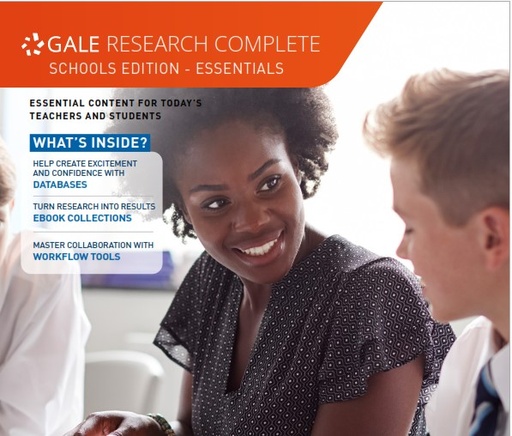 GALE RESEARCH COMPLETE
SCHOOLS EDITION - ESSENTIALS

ESSENTIAL CONTENT FOR TODAY'S TEACHERS AND STUDENTS

WHAT'S INSIDE?

HELP CREATE EXCITEMENT AND CONFIDENCE WITH
DATABASES

TURN RESEARCH INTO RESULTS
EBOOK COLLECTIONS

MASTER COLLABORATION WITH
WORKFLOW TOOLS